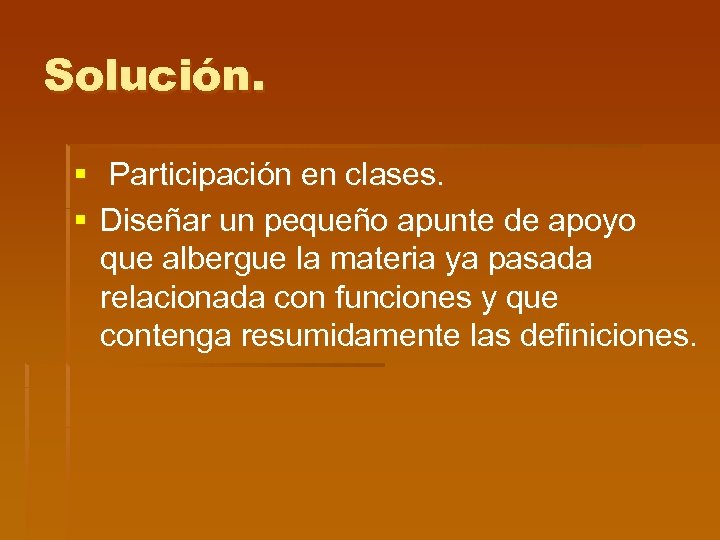 Solución.

▪ Participación en clases.
▪ Diseñar un pequeño apunte de apoyo que albergue la materia ya pasada relacionada con funciones y que contenga resumidamente las definiciones.